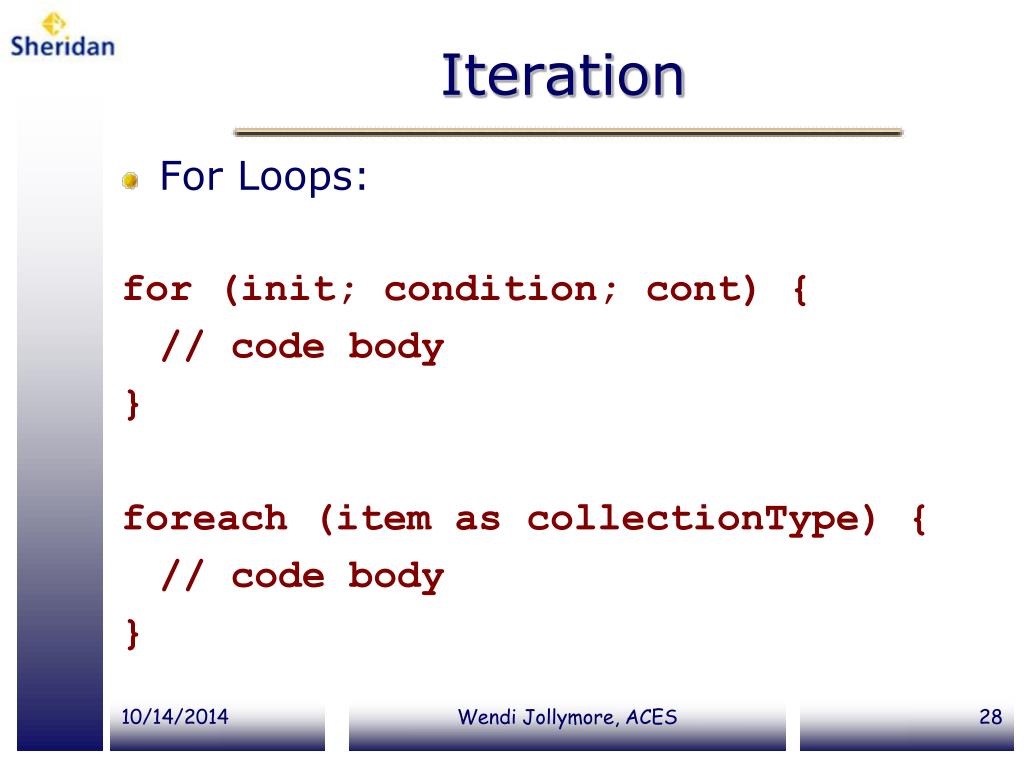 Sheridan

Iteration

For Loops:

for (init; condition; cont) {
  // code body
}

foreach (item as collectionType) {
  // code body
}

10/14/2014

Wendi Jollymore, ACES

28